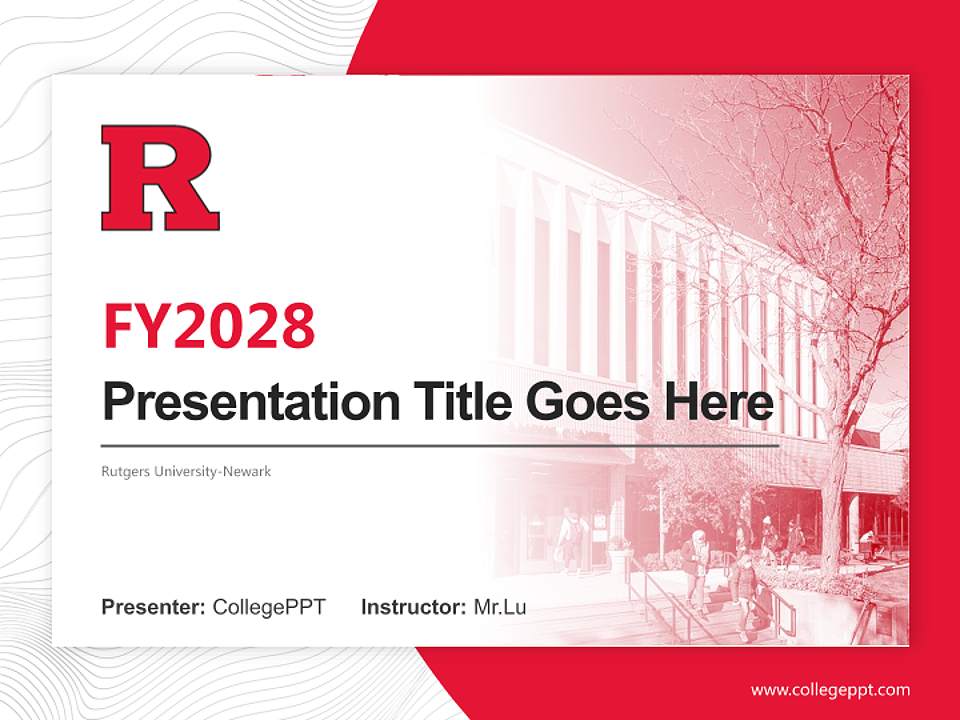 R

FY2028

Presentation Title Goes Here

Rutgers University-Newark

Presenter: CollegePPT Instructor: Mr.Lu

www.collegeppt.com